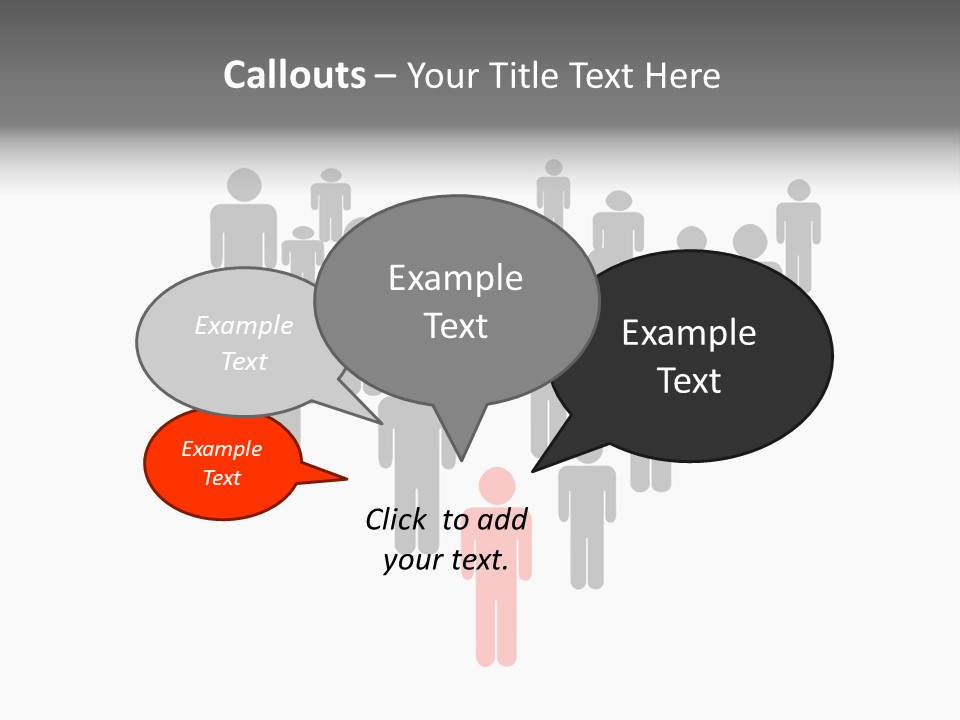 Callouts – Your Title Text Here

Example Text

Example Text

Example Text

Example Text

Click to add your text.